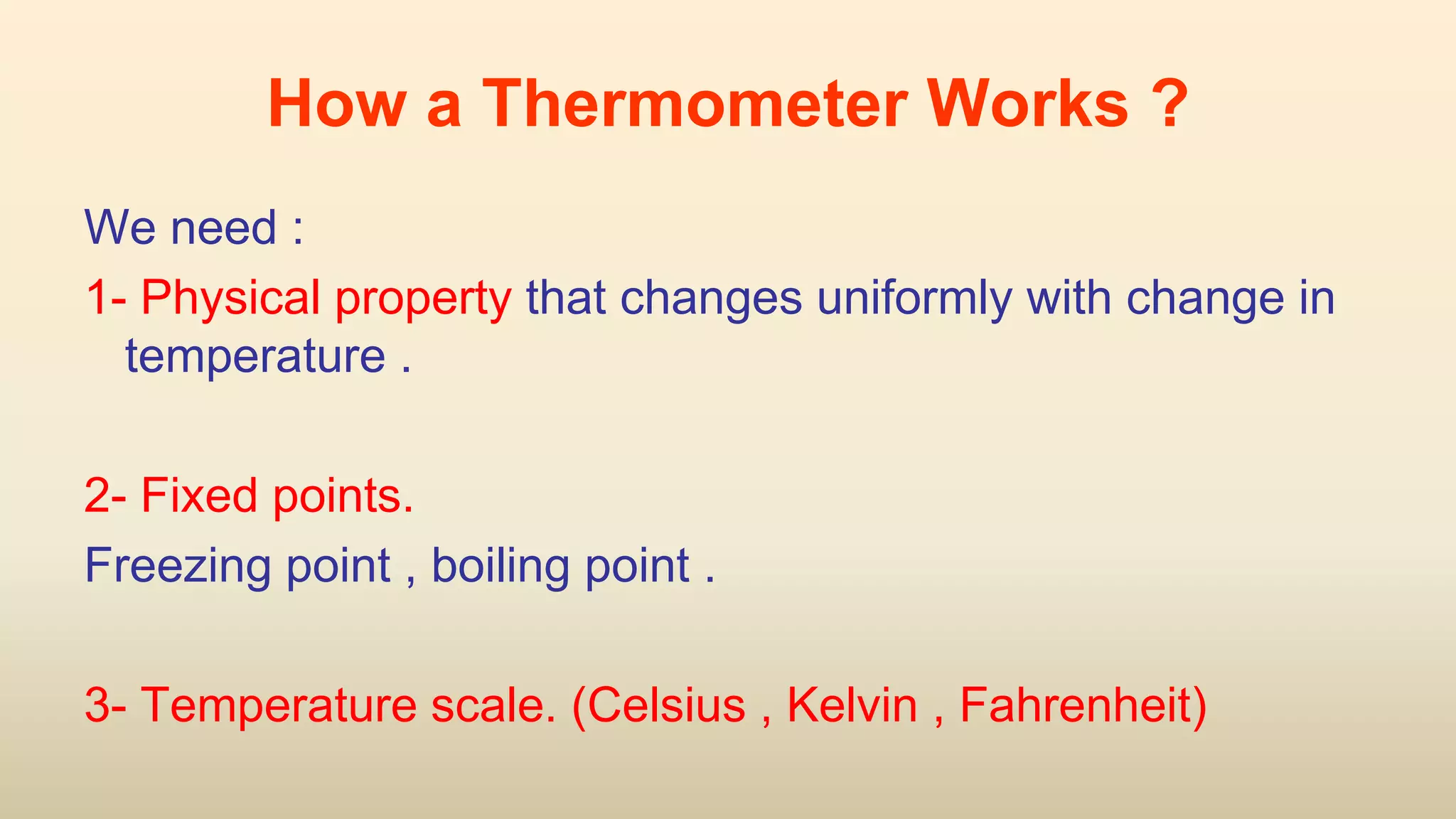 How a Thermometer Works ?

We need :

1- Physical property that changes uniformly with change in temperature .

2- Fixed points.

Freezing point , boiling point .

3- Temperature scale. (Celsius , Kelvin , Fahrenheit)